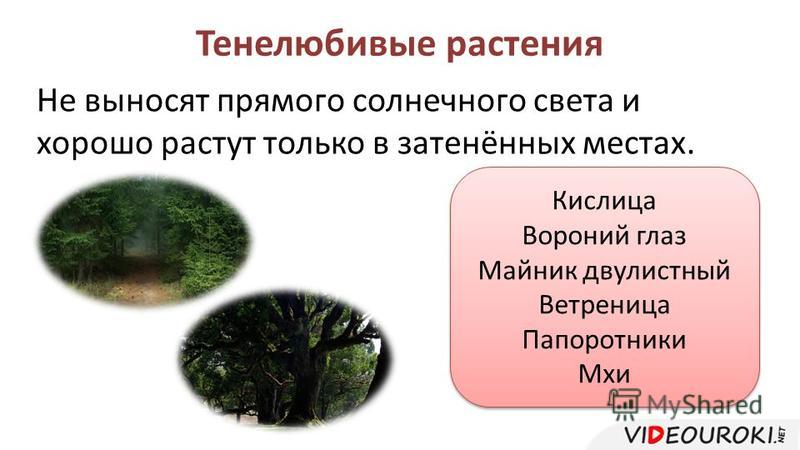 Тенелюбивые растения

Не выносят прямого солнечного света и хорошо растут только в затенённых местах.

Кислица
Вороний глаз
Майник двулистный
Ветреница
Папоротники
Мхи

MyShared

VIDEOUROKI.NET